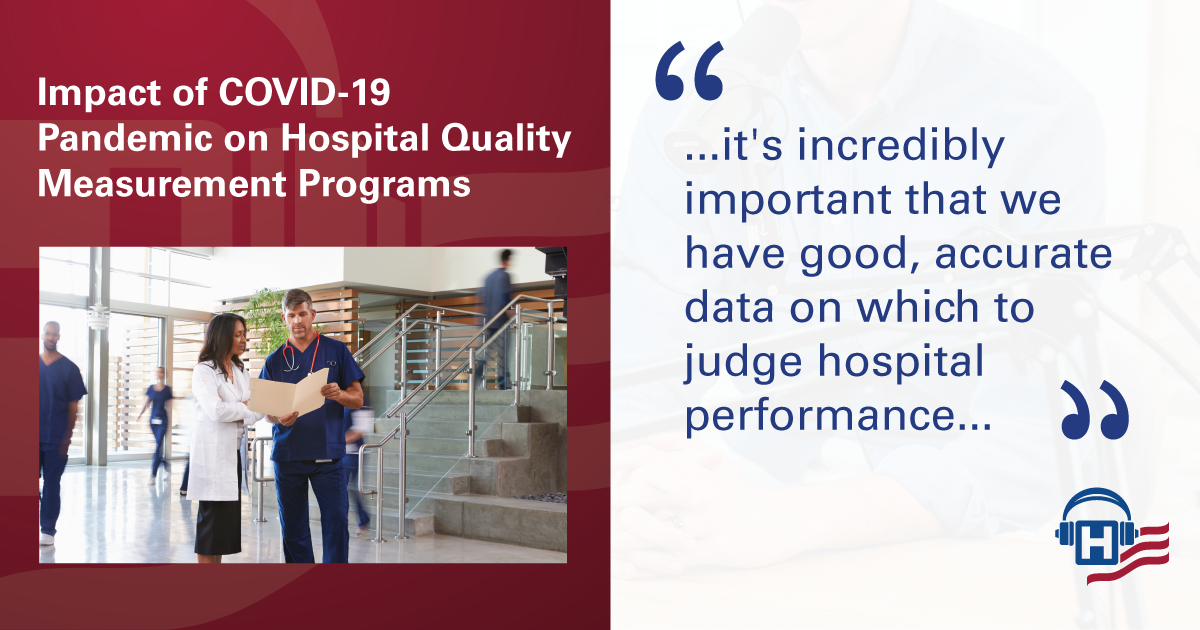 Impact of COVID-19 Pandemic on Hospital Quality Measurement Programs

“ ...it's incredibly important that we have good, accurate data on which to judge hospital performance... ”

H